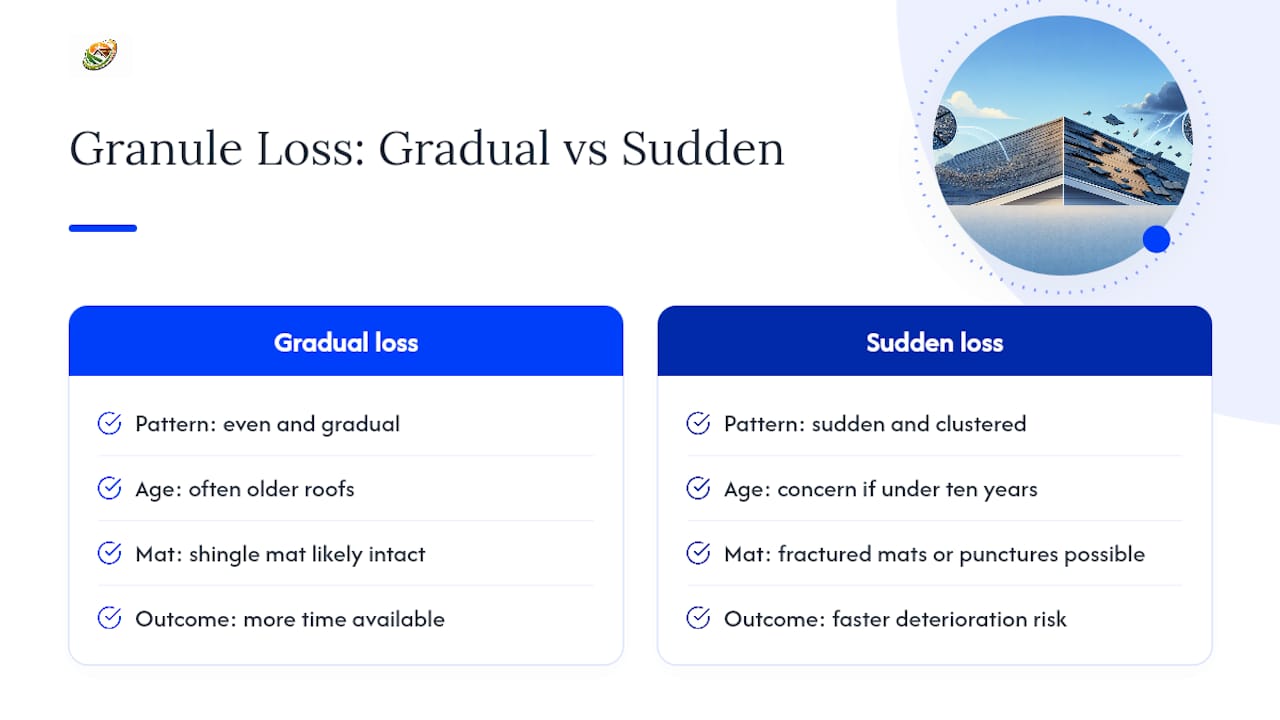 Granule Loss: Gradual vs Sudden

Gradual loss

Pattern: even and gradual

Age: often older roofs

Mat: shingle mat likely intact

Outcome: more time available

Sudden loss

Pattern: sudden and clustered

Age: concern if under ten years

Mat: fractured mats or punctures possible

Outcome: faster deterioration risk